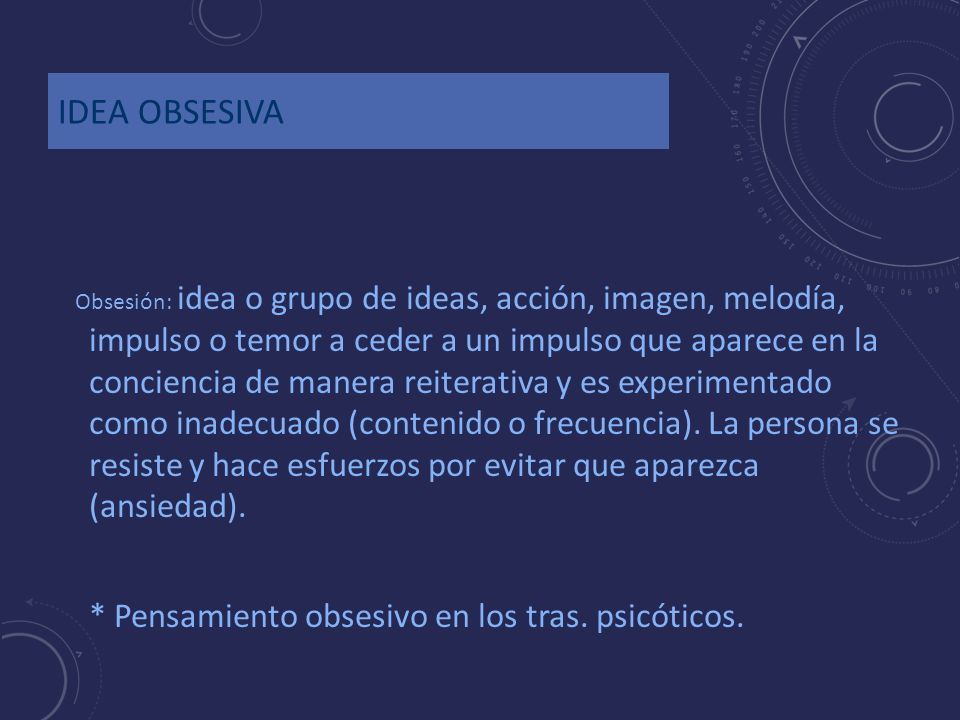 IDEA OBSESIVA

Obsesión: idea o grupo de ideas, acción, imagen, melodía, impulso o temor a ceder a un impulso que aparece en la conciencia de manera reiterativa y es experimentado como inadecuado (contenido o frecuencia). La persona se resiste y hace esfuerzos por evitar que aparezca (ansiedad).

* Pensamiento obsesivo en los tras. psicóticos.